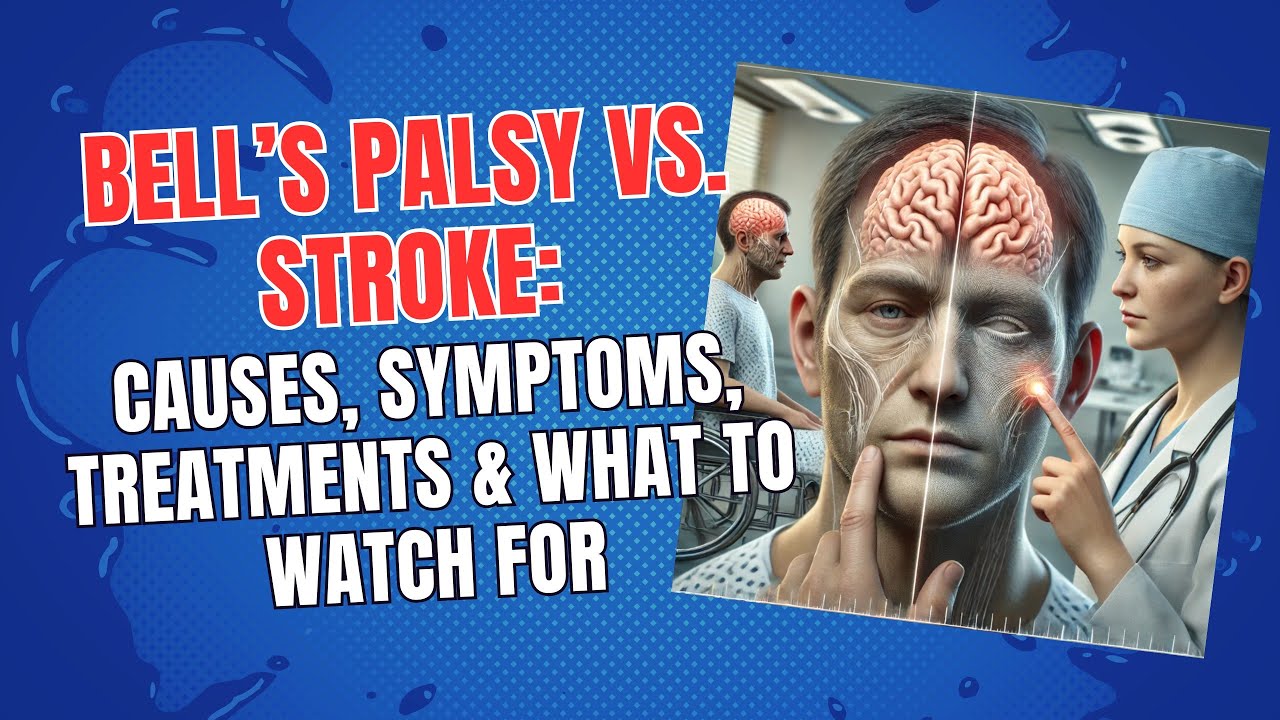 BELL'S PALSY VS. STROKE:

CAUSES, SYMPTOMS, TREATMENTS & WHAT TO WATCH FOR